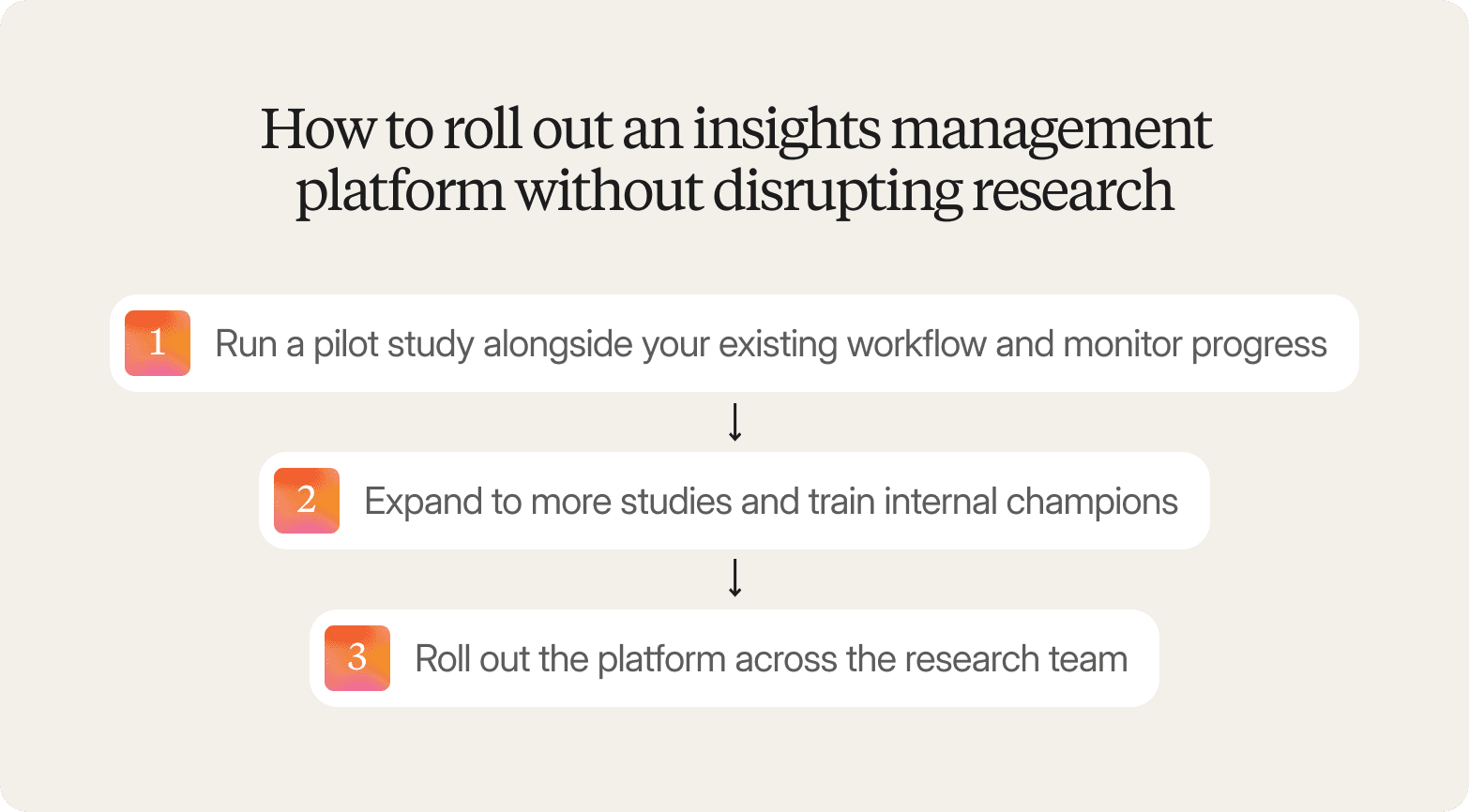 How to roll out an insights management platform without disrupting research

1 Run a pilot study alongside your existing workflow and monitor progress

↓

2 Expand to more studies and train internal champions

↓

3 Roll out the platform across the research team